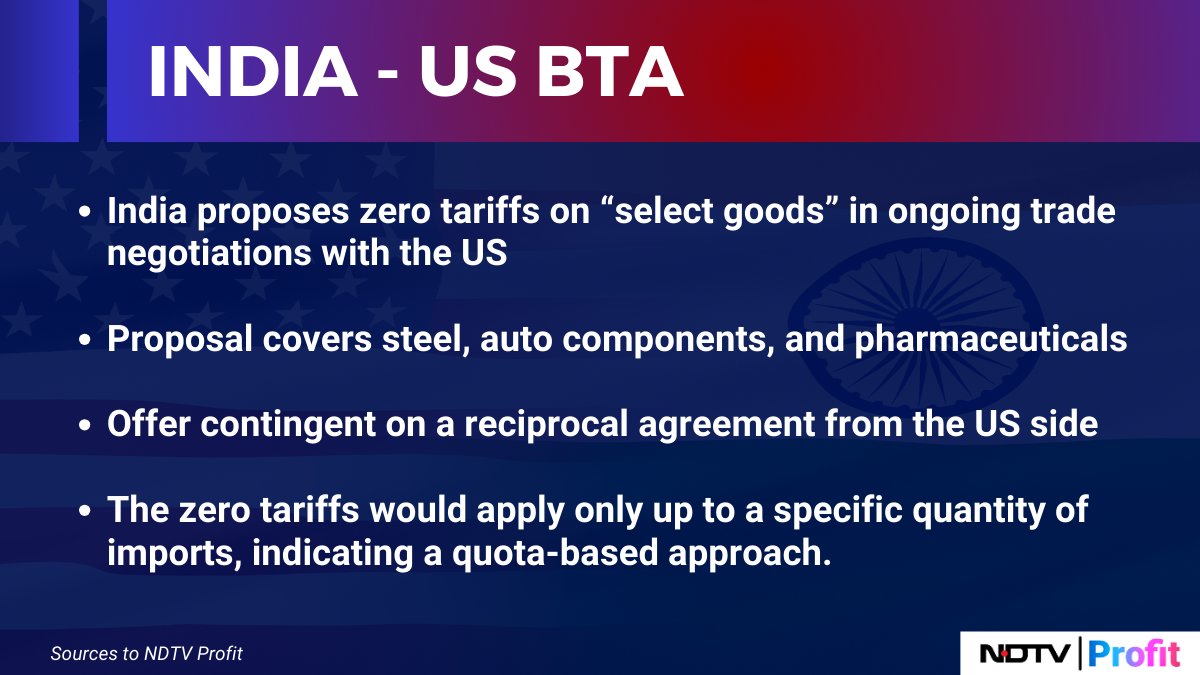 INDIA - US BTA

• India proposes zero tariffs on “select goods” in ongoing trade negotiations with the US

• Proposal covers steel, auto components, and pharmaceuticals

• Offer contingent on a reciprocal agreement from the US side

• The zero tariffs would apply only up to a specific quantity of imports, indicating a quota-based approach.

Sources to NDTV Profit

NDTV | Profit